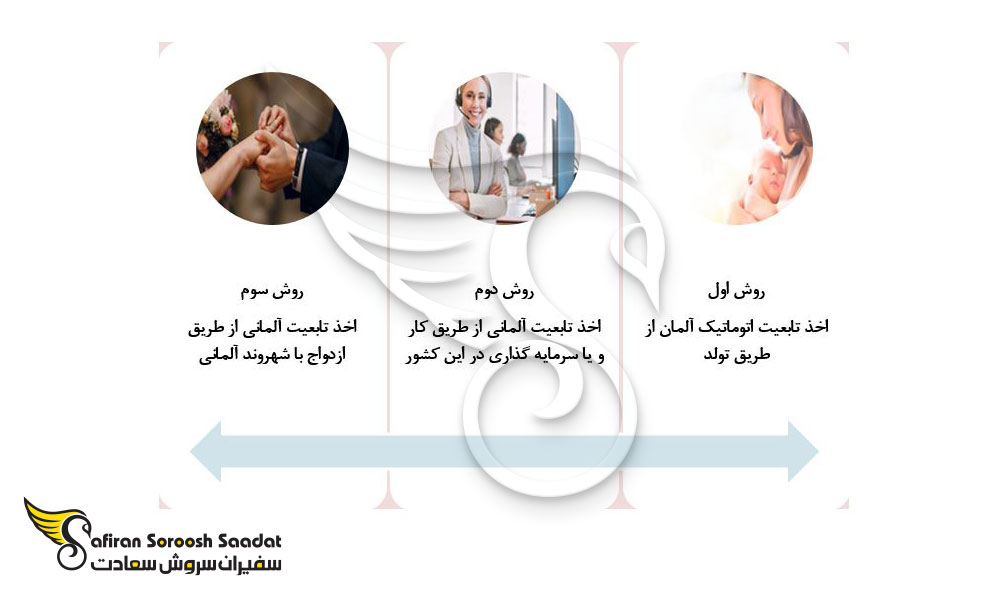 روش اول
اخذ تابعیت اتوماتیک آلمان از طریق تولد

روش دوم
اخذ تابعیت آلمانی از طریق کار و یا سرمایه گذاری در این کشور

روش سوم
اخذ تابعیت آلمانی از طریق ازدواج با شهروند آلمانی

Safiran Soroosh Saadat
سفیران سروش سعادت